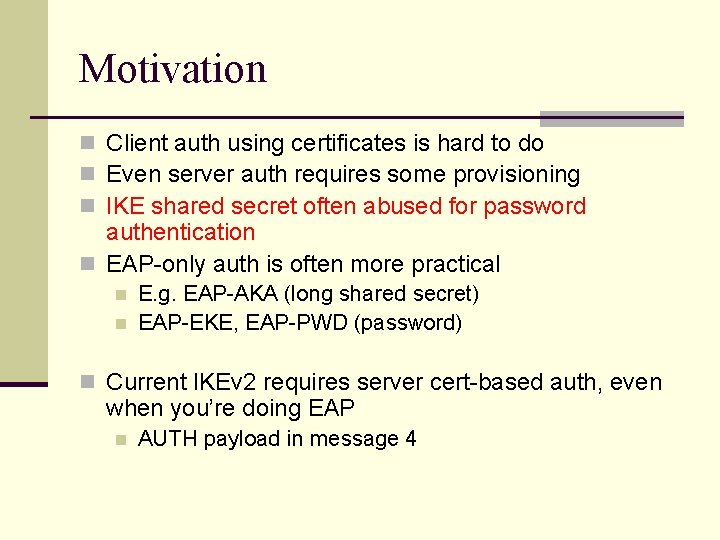 Motivation

Client auth using certificates is hard to do
Even server auth requires some provisioning
IKE shared secret often abused for password authentication
EAP-only auth is often more practical
E.g. EAP-AKA (long shared secret)
EAP-EKE, EAP-PWD (password)

Current IKEv2 requires server cert-based auth, even when you're doing EAP
AUTH payload in message 4